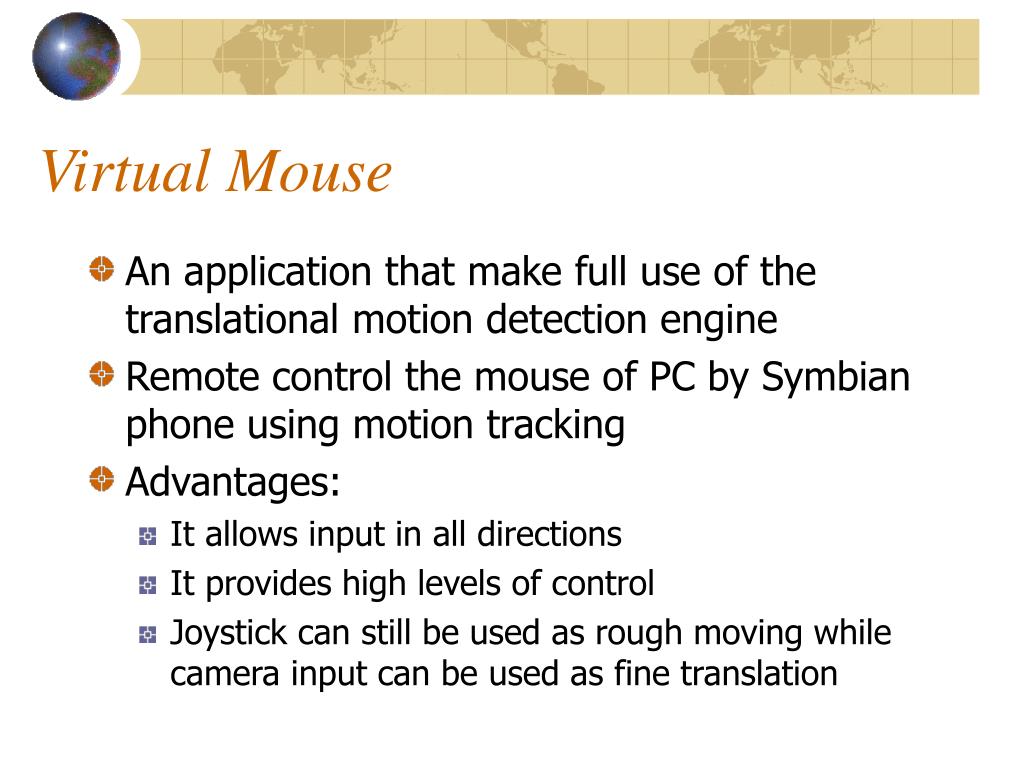 Virtual Mouse

An application that make full use of the translational motion detection engine

Remote control the mouse of PC by Symbian phone using motion tracking

Advantages:

It allows input in all directions

It provides high levels of control

Joystick can still be used as rough moving while camera input can be used as fine translation